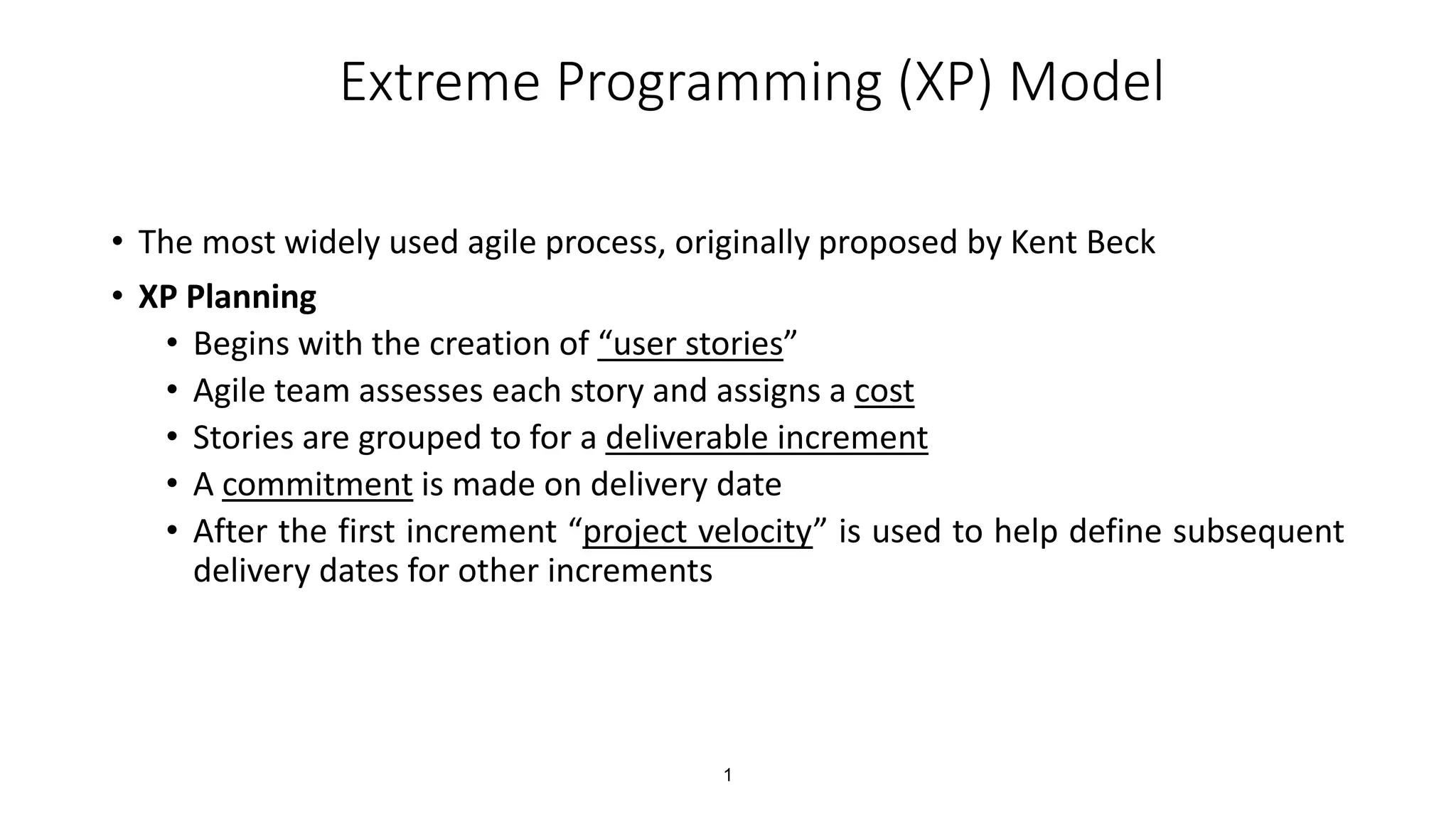 Extreme Programming (XP) Model

• The most widely used agile process, originally proposed by Kent Beck
• XP Planning
  • Begins with the creation of “user stories”
  • Agile team assesses each story and assigns a cost
  • Stories are grouped to for a deliverable increment
  • A commitment is made on delivery date
  • After the first increment “project velocity” is used to help define subsequent delivery dates for other increments

1